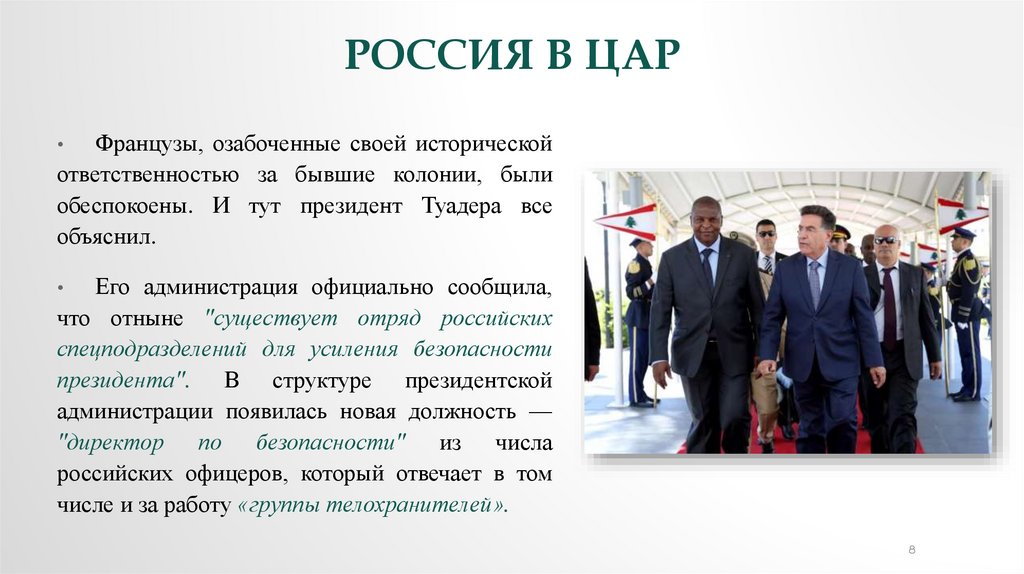 РОССИЯ В ЦАР

• Французы, озабоченные своей исторической ответственностью за бывшие колонии, были обеспокоены. И тут президент Туадера все объяснил.

• Его администрация официально сообщила, что отныне "существует отряд российских спецподразделений для усиления безопасности президента". В структуре президентской администрации появилась новая должность — "директор по безопасности" из числа российских офицеров, который отвечает в том числе и за работу «группы телохранителей».

8